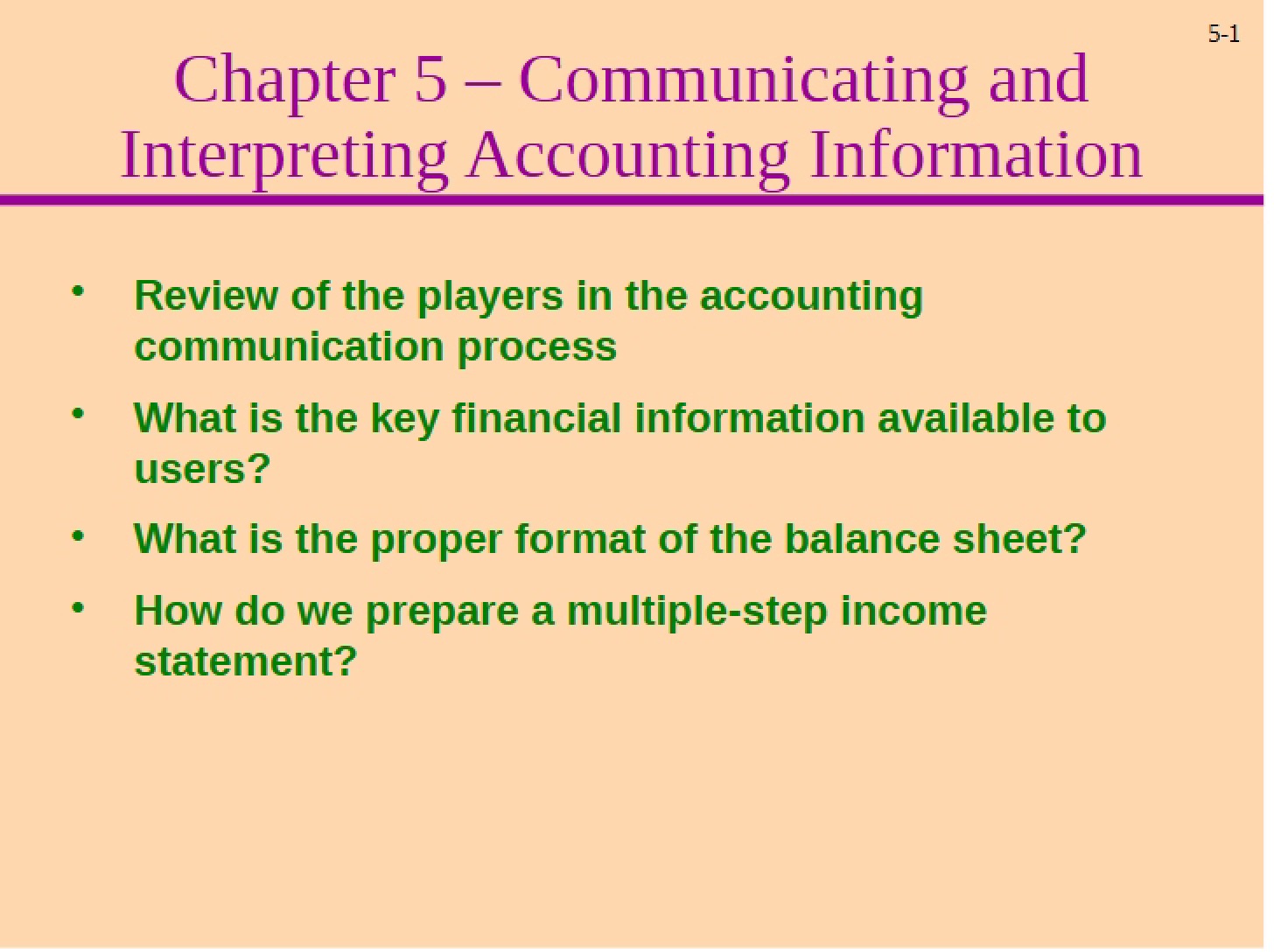 5-1

Chapter 5 – Communicating and Interpreting Accounting Information

• Review of the players in the accounting communication process
• What is the key financial information available to users?
• What is the proper format of the balance sheet?
• How do we prepare a multiple-step income statement?